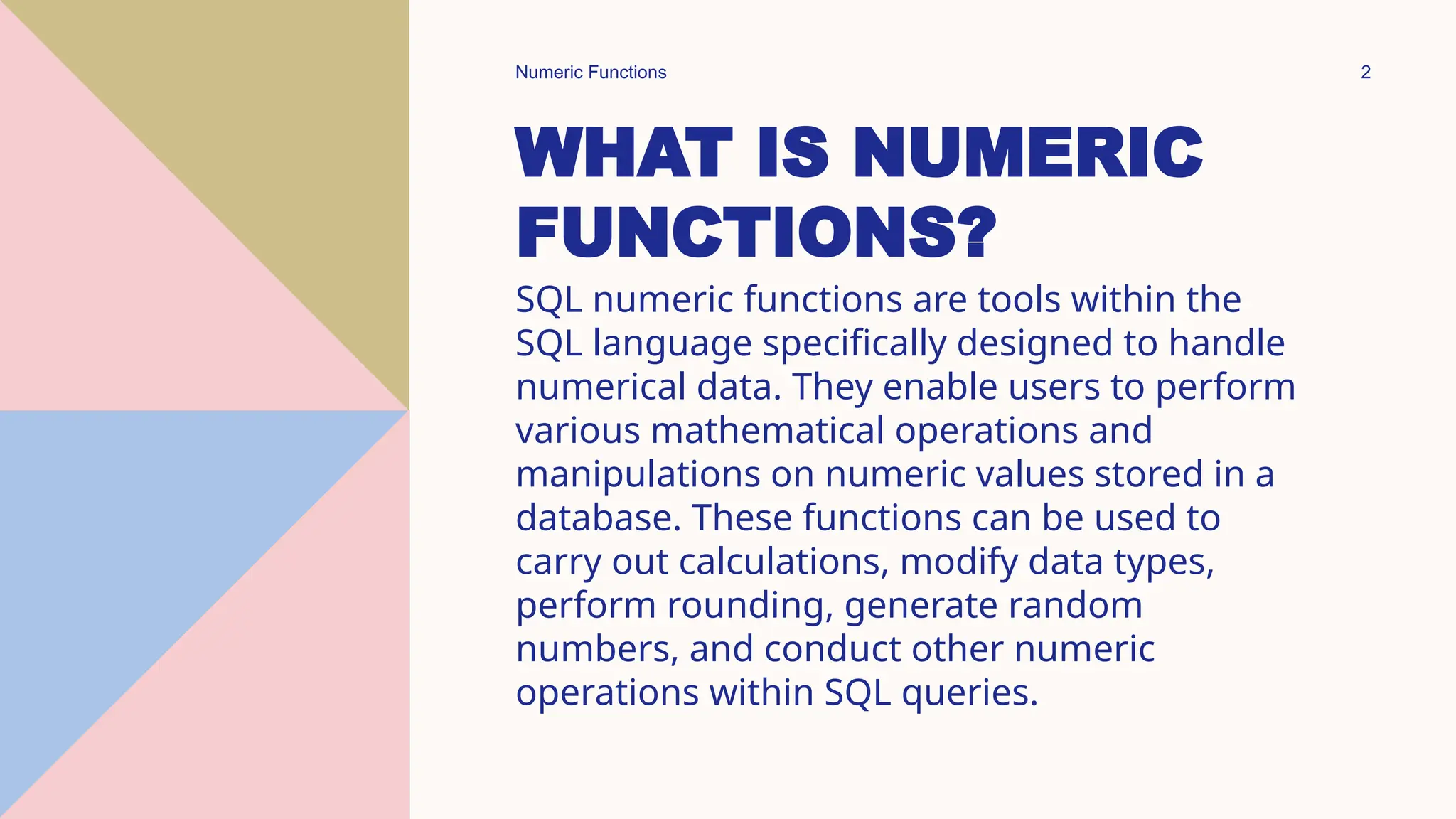 Numeric Functions

2

WHAT IS NUMERIC FUNCTIONS?

SQL numeric functions are tools within the SQL language specifically designed to handle numerical data. They enable users to perform various mathematical operations and manipulations on numeric values stored in a database. These functions can be used to carry out calculations, modify data types, perform rounding, generate random numbers, and conduct other numeric operations within SQL queries.